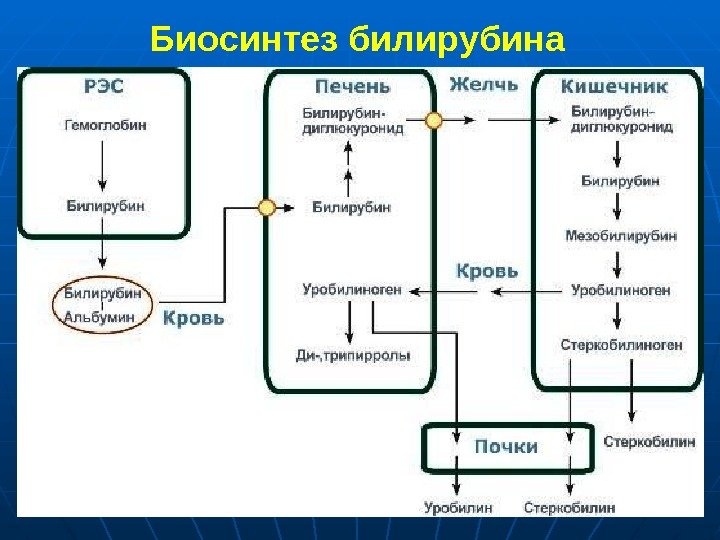 Биосинтез билирубина

РЭС

Гемоглобин

Билирубин

Билирубин
Альбумин

Кровь

Печень

Билирубин-диглюкуронид

Билирубин

Уробилиноген

Ди-,трипирролы

Желчь

Кровь

Кишечник

Билирубин-диглюкуронид

Билирубин

Мезобилирубин

Уробилиноген

Стеркобилиноген

Стеркобилин

Почки

Уробилин

Стеркобилин